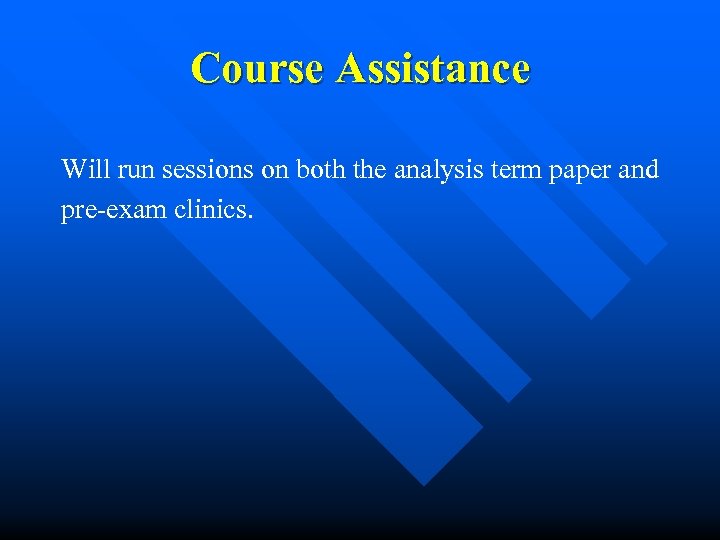 Course Assistance

Will run sessions on both the analysis term paper and pre-exam clinics.